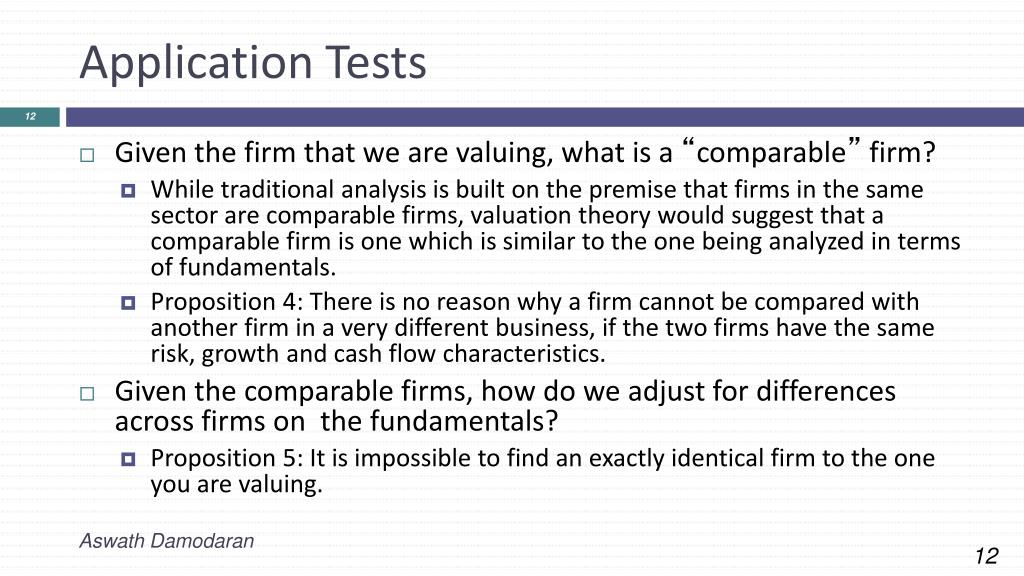 Application Tests

12

Given the firm that we are valuing, what is a “comparable” firm?

While traditional analysis is built on the premise that firms in the same sector are comparable firms, valuation theory would suggest that a comparable firm is one which is similar to the one being analyzed in terms of fundamentals.

Proposition 4: There is no reason why a firm cannot be compared with another firm in a very different business, if the two firms have the same risk, growth and cash flow characteristics.

Given the comparable firms, how do we adjust for differences across firms on the fundamentals?

Proposition 5: It is impossible to find an exactly identical firm to the one you are valuing.

Aswath Damodaran

12